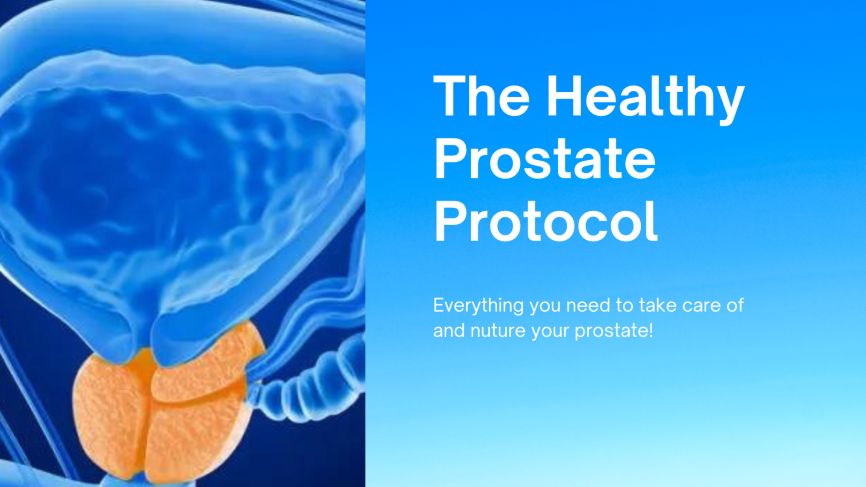 The Healthy Prostate Protocol

Everything you need to take care of and nuture your prostate!